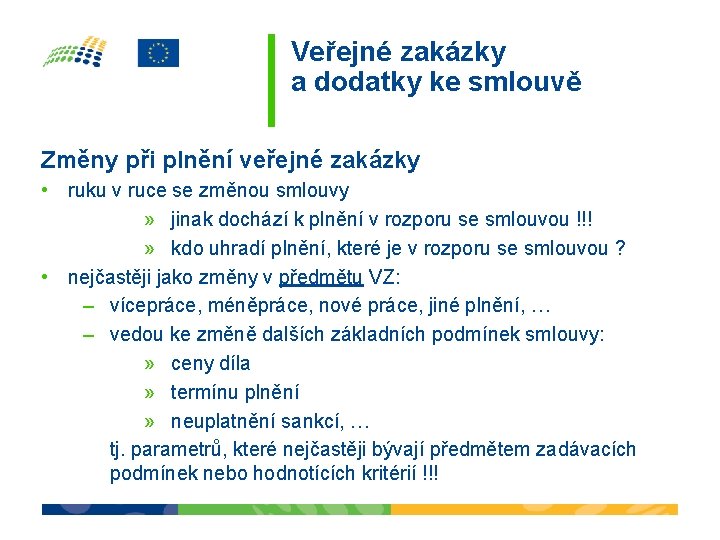 Veřejné zakázky a dodatky ke smlouvě

Změny při plnění veřejné zakázky
• ruku v ruce se změnou smlouvy
» jinak dochází k plnění v rozporu se smlouvou !!!
» kdo uhradí plnění, které je v rozporu se smlouvou ?
• nejčastěji jako změny v předmětu VZ:
– vícepráce, méněpráce, nové práce, jiné plnění, …
– vedou ke změně dalších základních podmínek smlouvy:
» ceny díla
» termínu plnění
» neuplatnění sankcí, …
tj. parametrů, které nejčastěji bývají předmětem zadávacích podmínek nebo hodnotících kritérií !!!